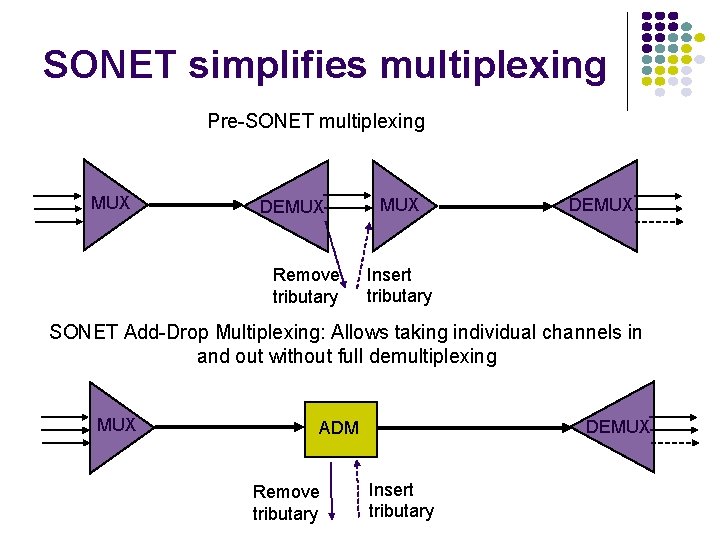 SONET simplifies multiplexing

Pre-SONET multiplexing

MUX

DEMUX

MUX

DEMUX

Remove tributary

Insert tributary

SONET Add-Drop Multiplexing: Allows taking individual channels in and out without full demultiplexing

MUX

ADM

DEMUX

Remove tributary

Insert tributary